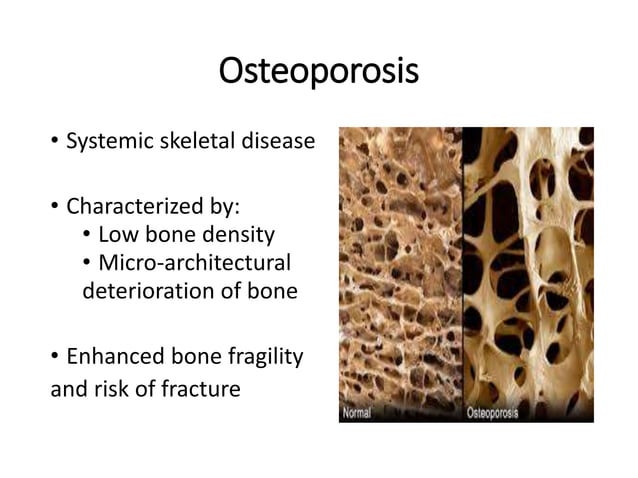 Osteoporosis

• Systemic skeletal disease

• Characterized by:
• Low bone density
• Micro-architectural deterioration of bone

• Enhanced bone fragility and risk of fracture

Normal
Osteoporosis